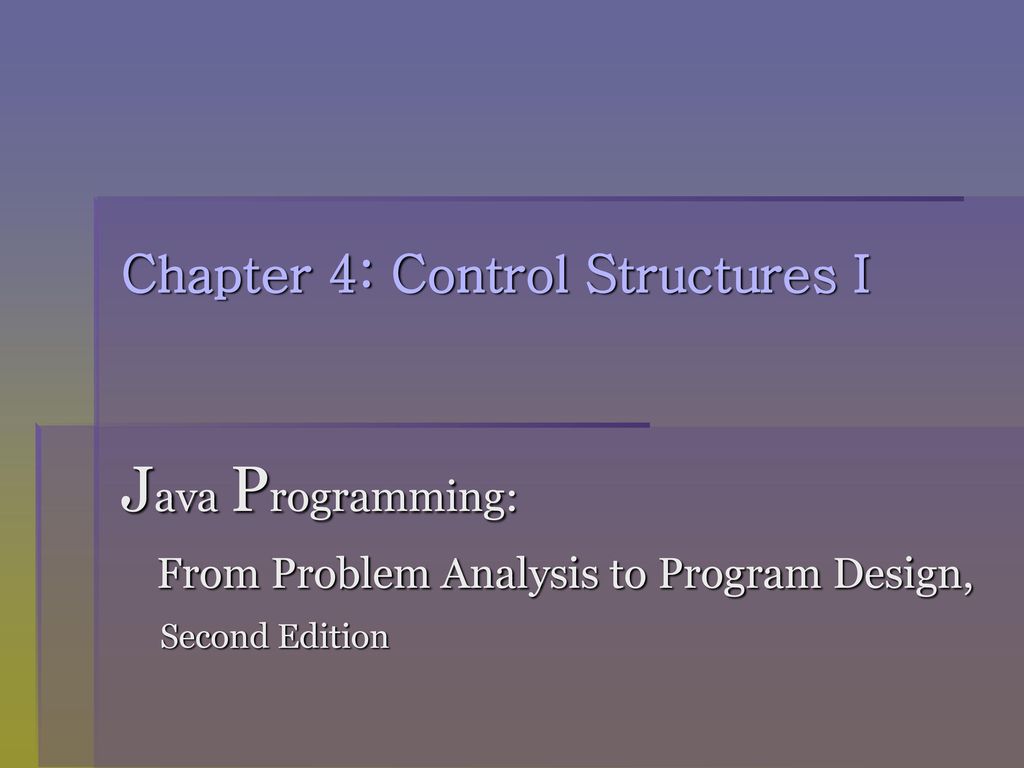 Chapter 4: Control Structures I

Java Programming:

From Problem Analysis to Program Design,

Second Edition